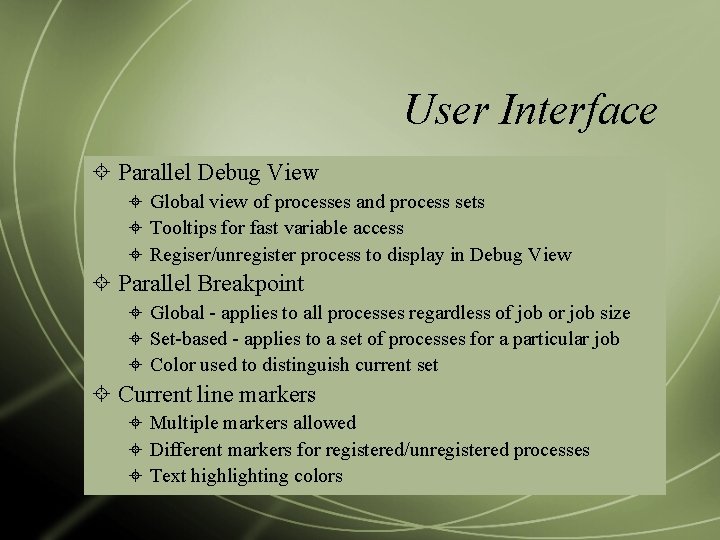 User Interface

Parallel Debug View

Global view of processes and process sets

Tooltips for fast variable access

Regiser/unregister process to display in Debug View

Parallel Breakpoint

Global - applies to all processes regardless of job or job size

Set-based - applies to a set of processes for a particular job

Color used to distinguish current set

Current line markers

Multiple markers allowed

Different markers for registered/unregistered processes

Text highlighting colors